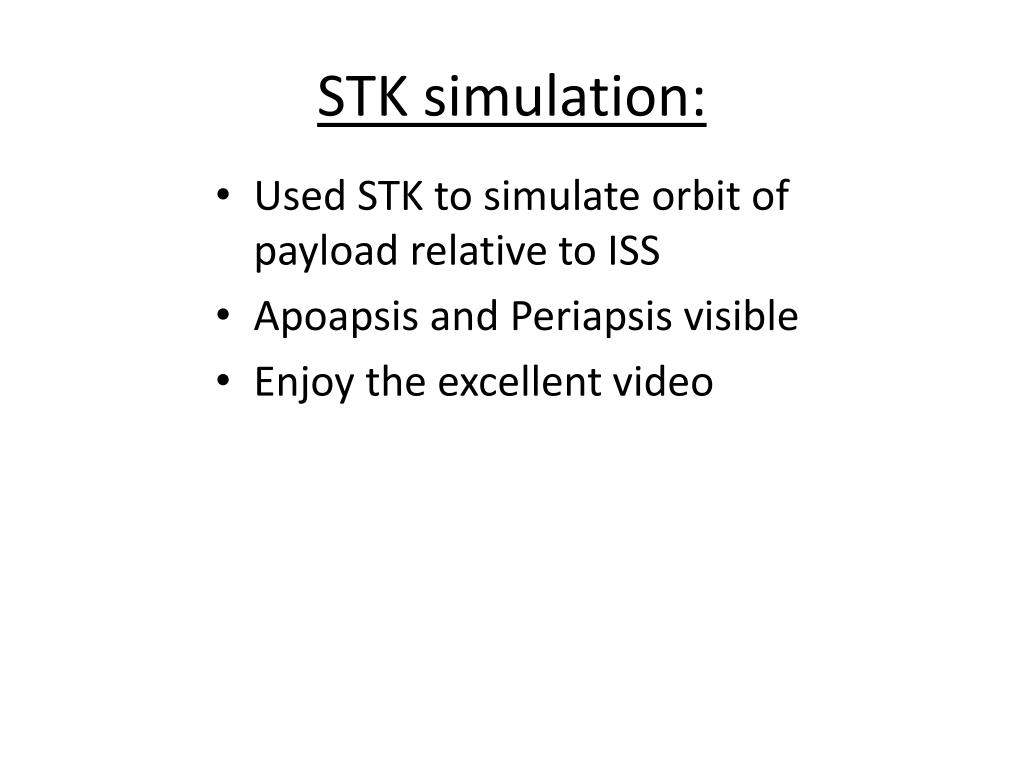 STK simulation:

• Used STK to simulate orbit of payload relative to ISS
• Apoapsis and Periapsis visible
• Enjoy the excellent video